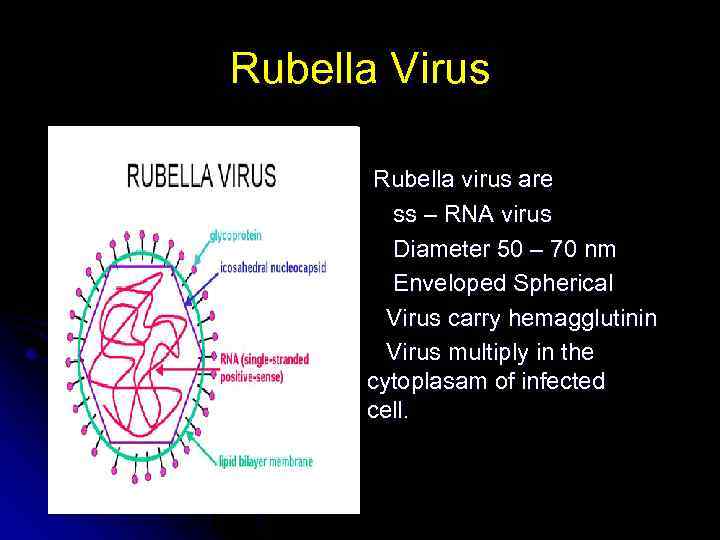 Rubella Virus

RUBELLA VIRUS

glycoprotein

icosahedral nucleocapsid

RNA (single-stranded positive-sense)

lipid bilayer membrane

Rubella virus are
ss – RNA virus
Diameter 50 – 70 nm
Enveloped Spherical
Virus carry hemagglutinin
Virus multiply in the cytoplasam of infected cell.